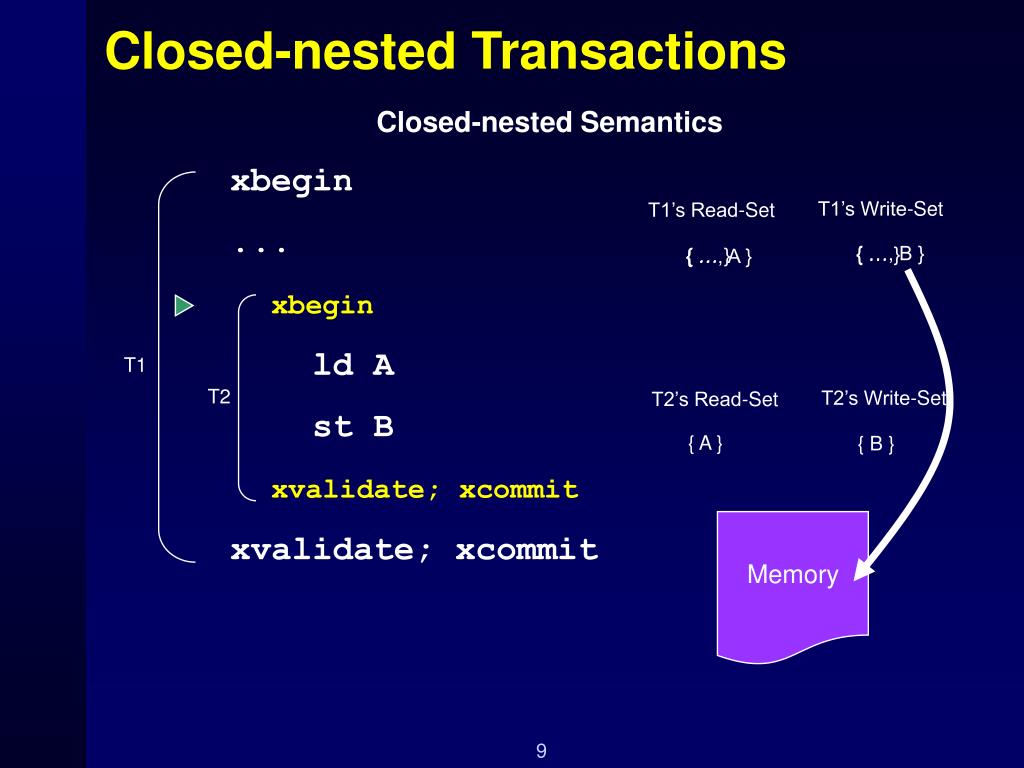 Closed-nested Transactions

Closed-nested Semantics

xbegin

...

xbegin

ld A

st B

xvalidate; xcommit

xvalidate; xcommit

T1

T2

T1's Read-Set

{ ...,}A }

T1's Write-Set

{ ...,}B }

T2's Read-Set

{ A }

T2's Write-Set

{ B }

Memory

9